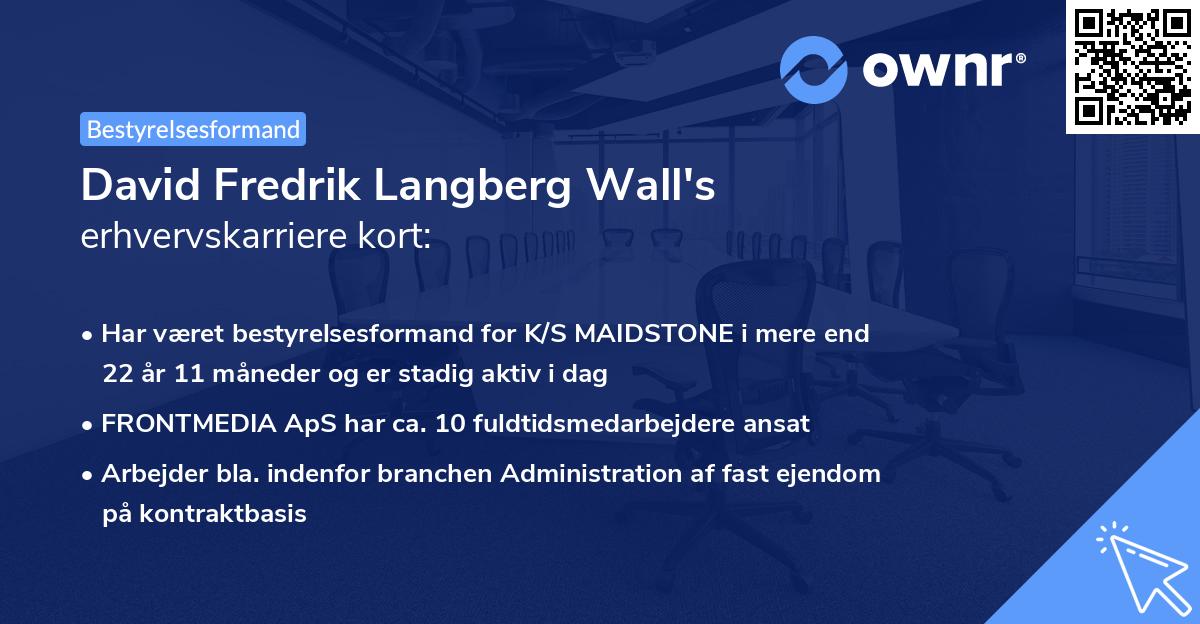 ownr®

Bestyrelsesformand

David Fredrik Langberg Wall's erhvervskarriere kort:

• Har været bestyrelsesformand for K/S MAIDSTONE i mere end 22 år 11 måneder og er stadig aktiv i dag
• FRONTMEDIA ApS har ca. 10 fuldtidsmedarbejdere ansat
• Arbejder bla. indenfor branchen Administration af fast ejendom på kontraktbasis